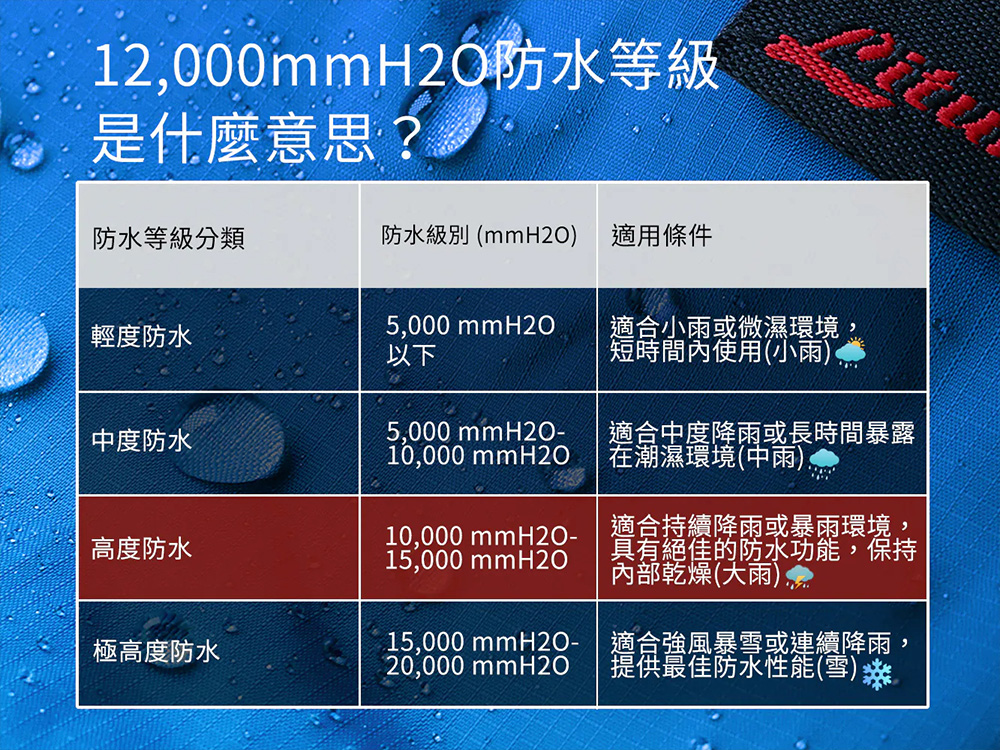 12,000mmH2O防水等級是什麼意思？

| 防水等級分類 | 防水級別 (mmH2O) | 適用條件 |
|---|---|---|
| 輕度防水 | 5,000 mmH2O 以下 | 適合小雨或微濕環境，短時間內使用(小雨) |
| 中度防水 | 5,000 mmH2O-10,000 mmH2O | 適合中度降雨或長時間暴露在潮濕環境(中雨) |
| 高度防水 | 10,000 mmH2O-15,000 mmH2O | 適合持續降雨或暴雨環境，具有絕佳的防水功能，保持內部乾燥(大雨) |
| 極高度防水 | 15,000 mmH2O-20,000 mmH2O | 適合強風暴雪或連續降雨，提供最佳防水性能(雪) |

Litu